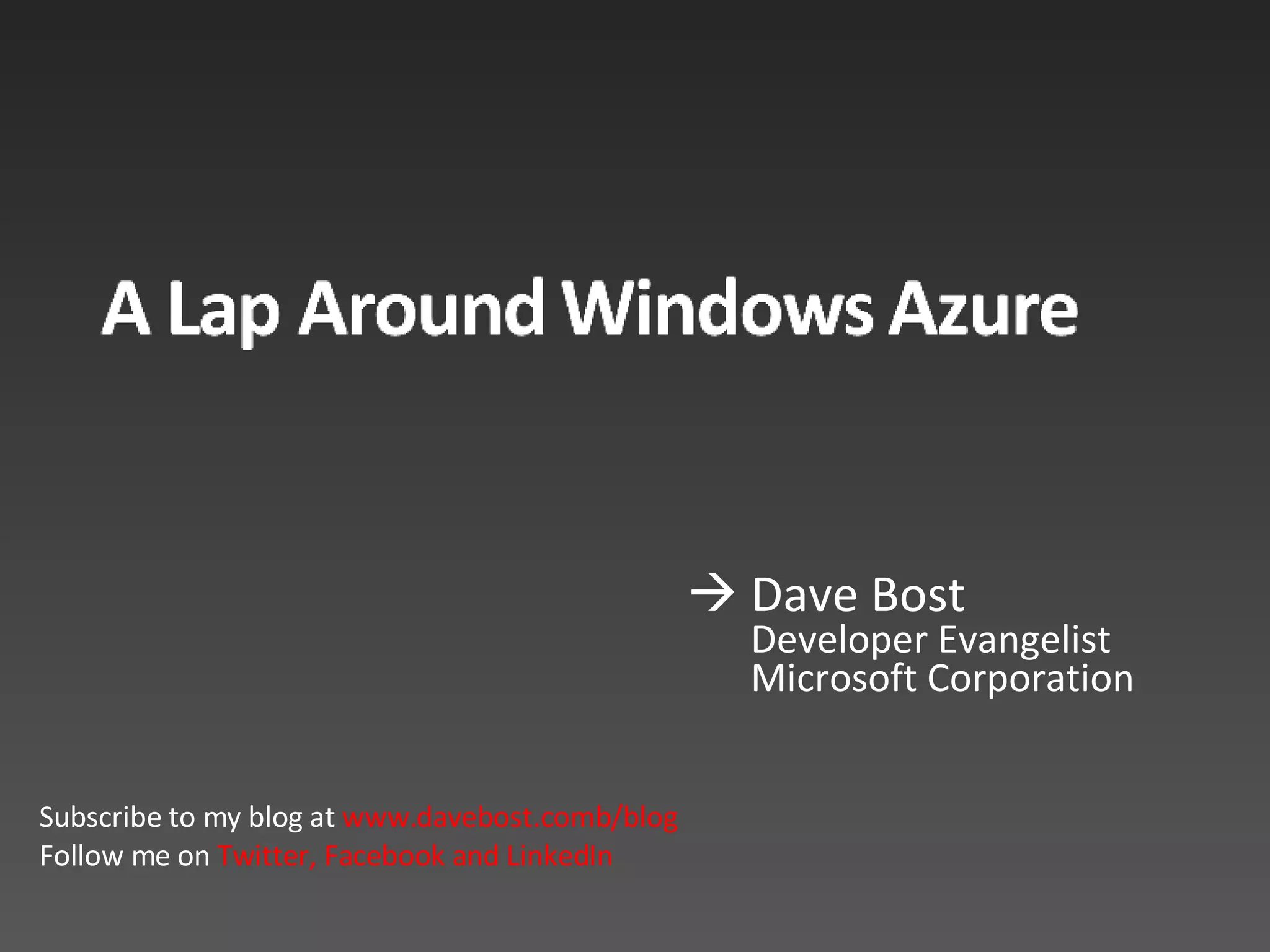 A Lap Around Windows Azure

→ Dave Bost
Developer Evangelist
Microsoft Corporation

Subscribe to my blog at www.davebost.comb/blog
Follow me on Twitter, Facebook and LinkedIn